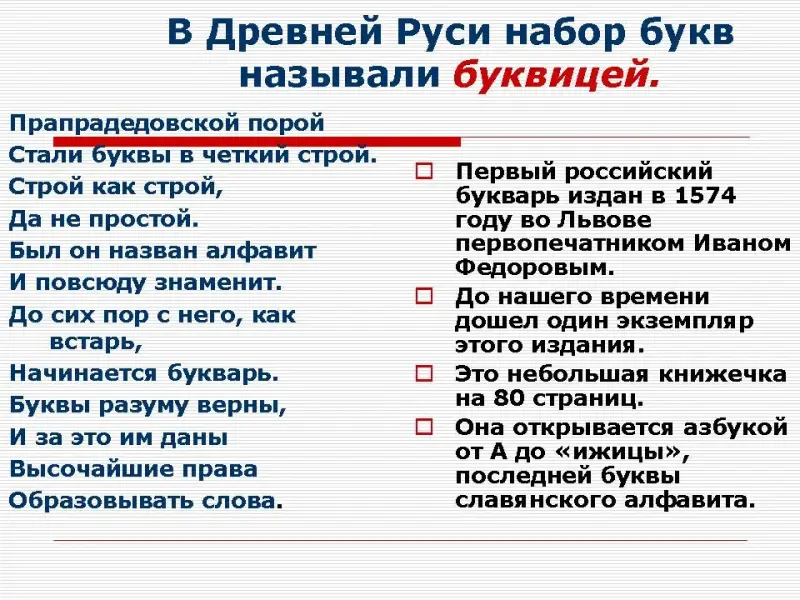 В Древней Руси набор букв называли буквицей.

Прапрадедовской порой
Стали буквы в четкий строй.
Строй как строй,
Да не простой.
Был он назван алфавит
И повсюду знаменит.
До сих пор с него, как встарь,
Начинается букварь.
Буквы разуму верны,
И за это им даны
Высочайшие права
Образовывать слова.

Первый российский букварь издан в 1574 году во Львове первопечатником Иваном Федоровым.

До нашего времени дошел один экземпляр этого издания.

Это небольшая книжечка на 80 страниц.

Она открывается азбукой от А до «ижицы», последней буквы славянского алфавита.